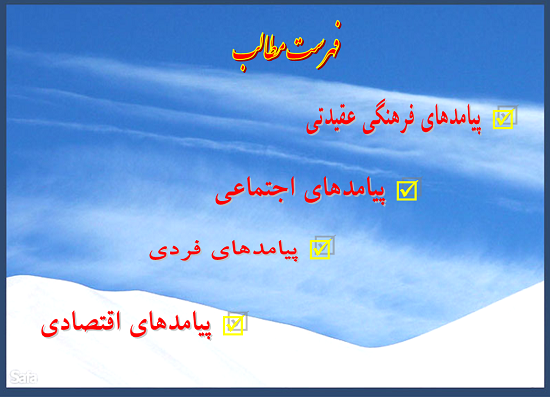 فهرست مطالب

پیامدهای فرهنگی عقیدتی

پیامدهای اجتماعی

پیامدهای فردی

پیامدهای اقتصادی

Sara